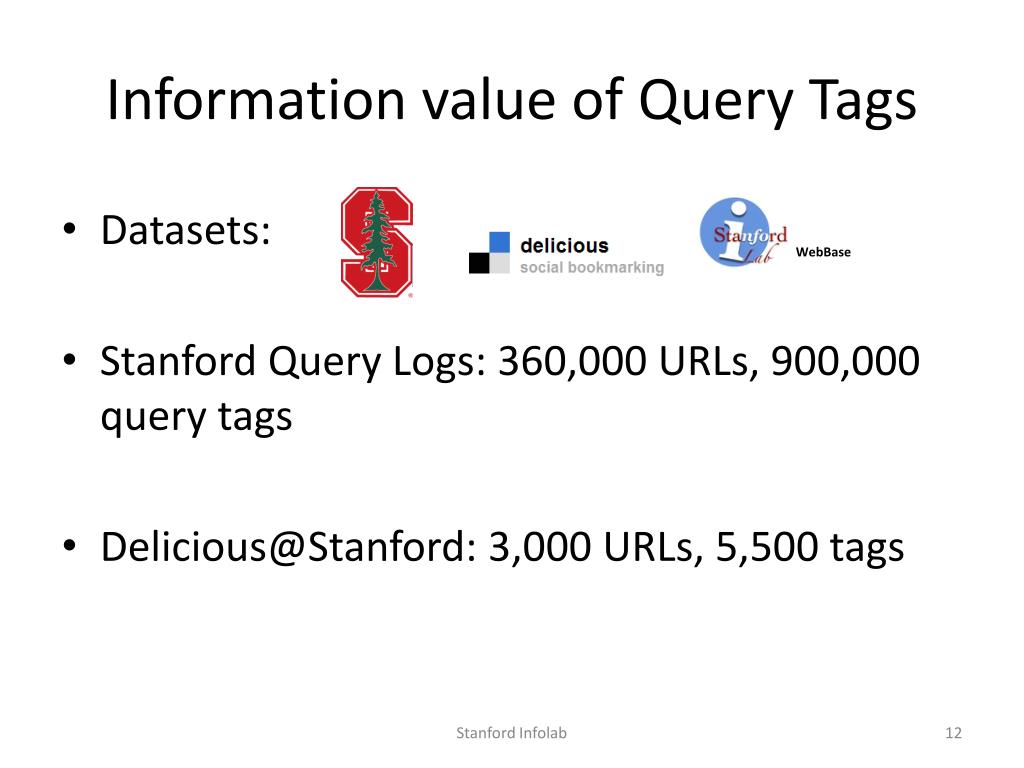 Information value of Query Tags

• Datasets:

delicious
social bookmarking

Stanford
Lab
WebBase

• Stanford Query Logs: 360,000 URLs, 900,000 query tags

• Delicious@Stanford: 3,000 URLs, 5,500 tags

Stanford Infolab

12